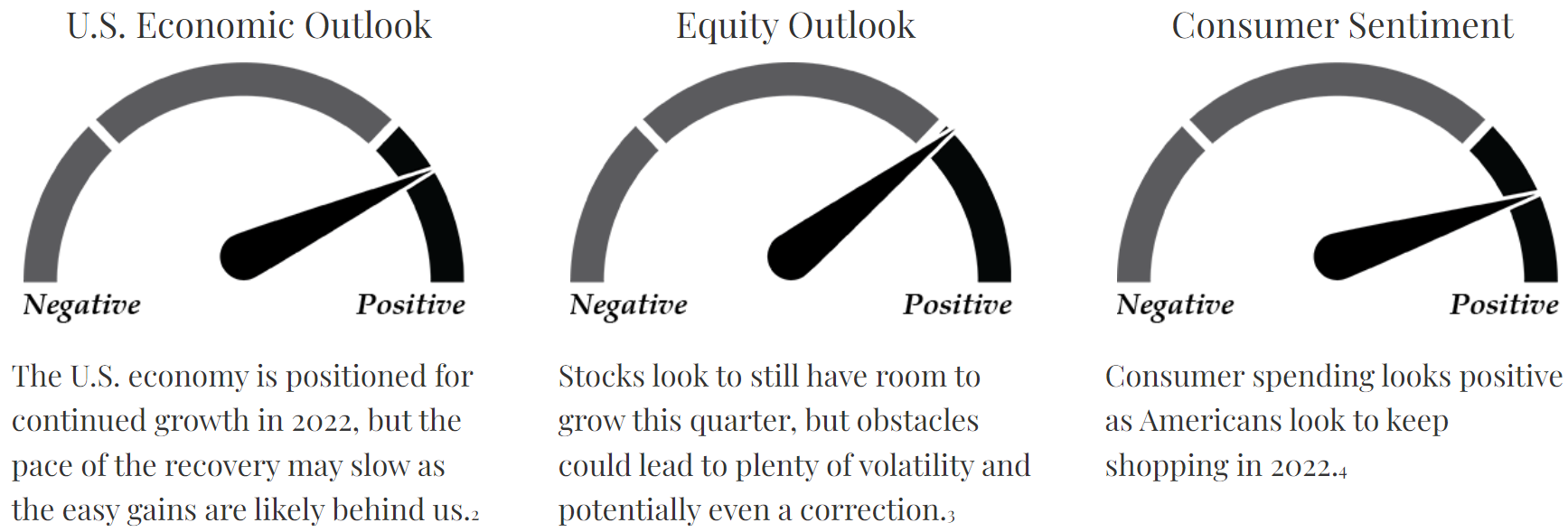 U.S. Economic Outlook

Negative Positive

The U.S. economy is positioned for continued growth in 2022, but the pace of the recovery may slow as the easy gains are likely behind us.$_2$

Equity Outlook

Negative Positive

Stocks look to still have room to grow this quarter, but obstacles could lead to plenty of volatility and potentially even a correction.$_3$

Consumer Sentiment

Negative Positive

Consumer spending looks positive as Americans look to keep shopping in 2022.$_4$